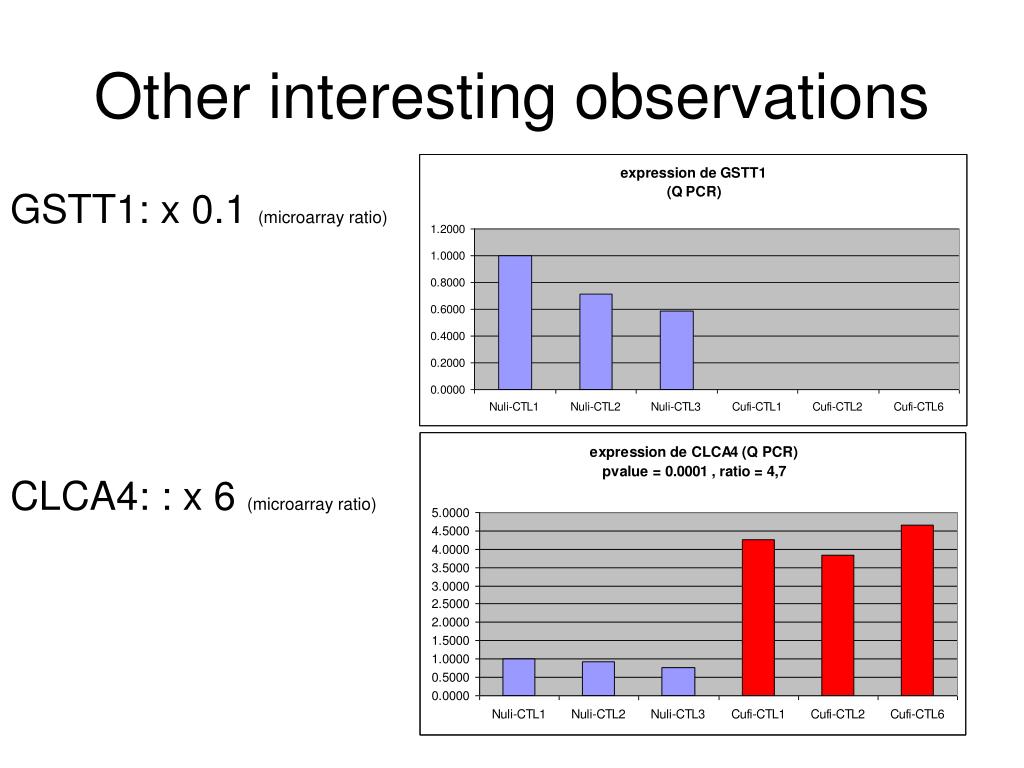 Other interesting observations

GSTT1: x 0.1 (microarray ratio)

expression de GSTT1
(Q PCR)

1.2000
1.0000
0.8000
0.6000
0.4000
0.2000
0.0000

Nuli-CTL1 Nuli-CTL2 Nuli-CTL3 Cufi-CTL1 Cufi-CTL2 Cufi-CTL6

CLCA4: : x 6 (microarray ratio)

expression de CLCA4 (Q PCR)
pvalue = 0.0001 , ratio = 4,7

5.0000
4.5000
4.0000
3.5000
3.0000
2.5000
2.0000
1.5000
1.0000
0.5000
0.0000

Nuli-CTL1 Nuli-CTL2 Nuli-CTL3 Cufi-CTL1 Cufi-CTL2 Cufi-CTL6